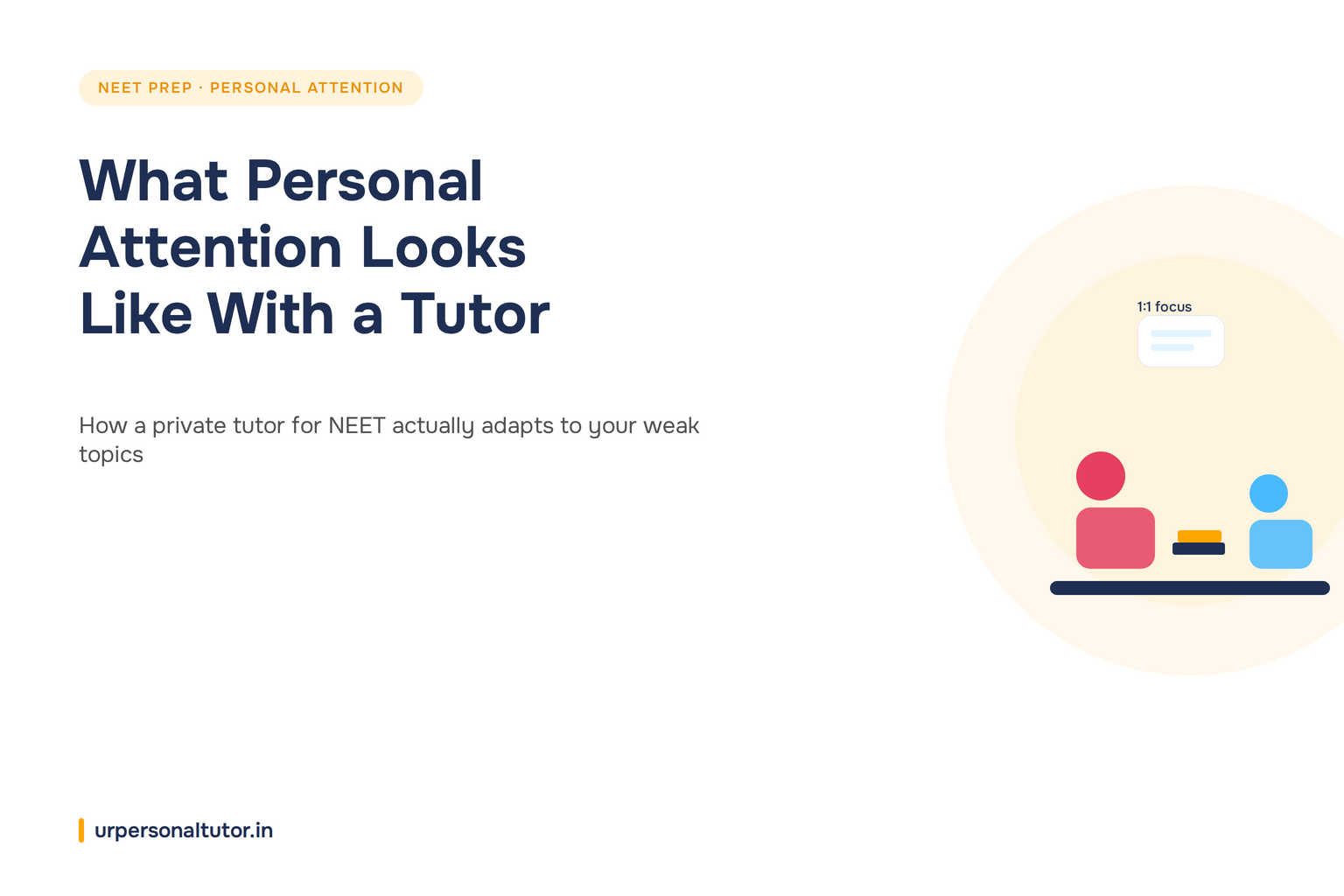 NEET PREP · PERSONAL ATTENTION

What Personal Attention Looks Like With a Tutor

How a private tutor for NEET actually adapts to your weak topics

1:1 focus

urpersonaltutor.in